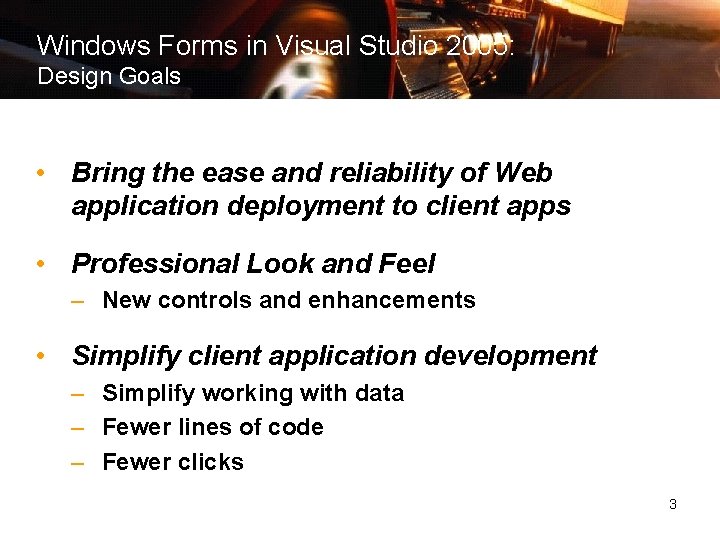 Windows Forms in Visual Studio 2005:
Design Goals

• Bring the ease and reliability of Web application deployment to client apps

• Professional Look and Feel
– New controls and enhancements

• Simplify client application development
– Simplify working with data
– Fewer lines of code
– Fewer clicks

3